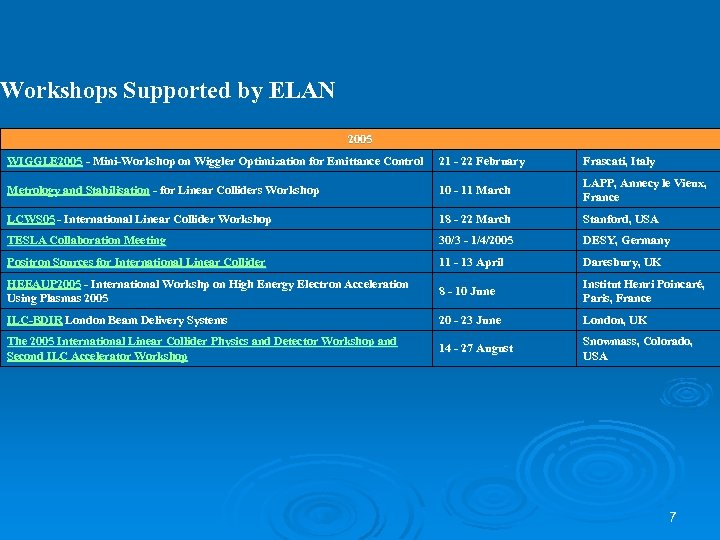 Workshops Supported by ELAN

| 2005 | | |
|---|---|---|
| WIGGLE2005 - Mini-Workshop on Wiggler Optimization for Emittance Control | 21 - 22 February | Frascati, Italy |
| Metrology and Stabilisation - for Linear Colliders Workshop | 10 - 11 March | LAPP, Annecy le Vieux, France |
| LCWS05 - International Linear Collider Workshop | 18 - 22 March | Stanford, USA |
| TESLA Collaboration Meeting | 30/3 - 1/4/2005 | DESY, Germany |
| Positron Sources for International Linear Collider | 11 - 13 April | Daresbury, UK |
| HEEAUP2005 - International Workshp on High Energy Electron Acceleration Using Plasmas 2005 | 8 - 10 June | Institut Henri Poincaré, Paris, France |
| ILC-BDIR London Beam Delivery Systems | 20 - 23 June | London, UK |
| The 2005 International Linear Collider Physics and Detector Workshop and Second ILC Accelerator Workshop | 14 - 27 August | Snowmass, Colorado, USA |

7